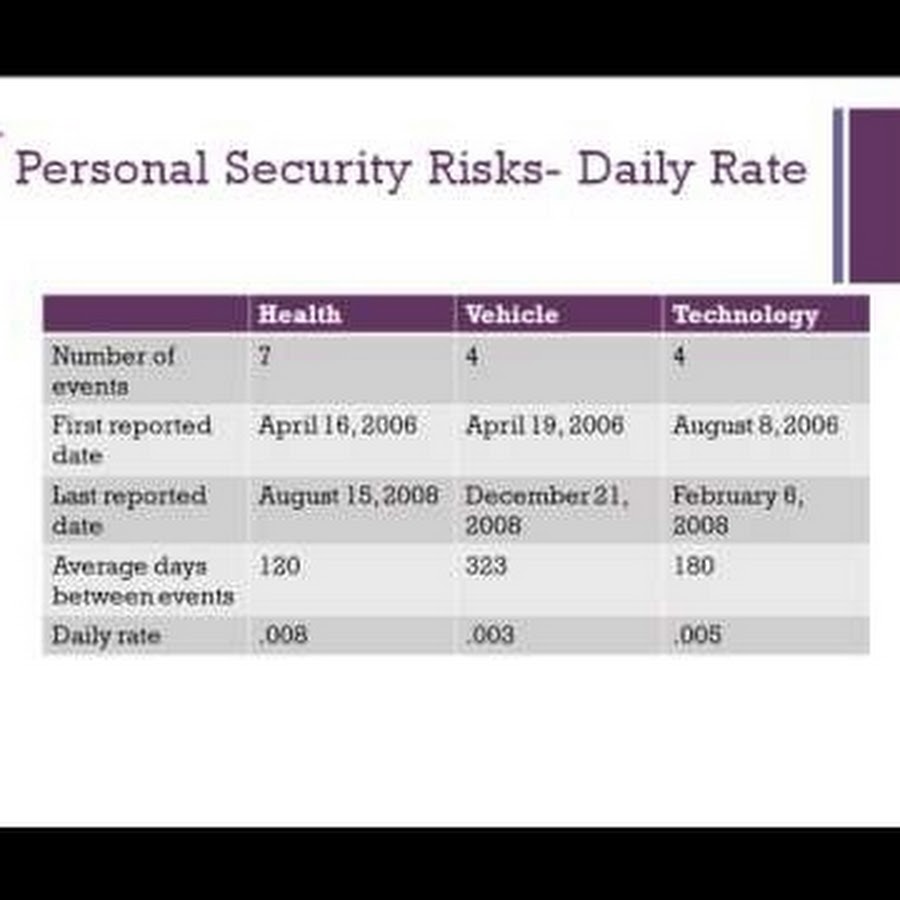 Personal Security Risks- Daily Rate

| | Health | Vehicle | Technology |
|---|---|---|---|
| Number of events | 7 | 4 | 4 |
| First reported date | April 16, 2006 | April 19, 2006 | August 8, 2006 |
| Last reported date | August 15, 2008 | December 21, 2008 | February 6, 2008 |
| Average days between events | 120 | 323 | 180 |
| Daily rate | .008 | .003 | .005 |